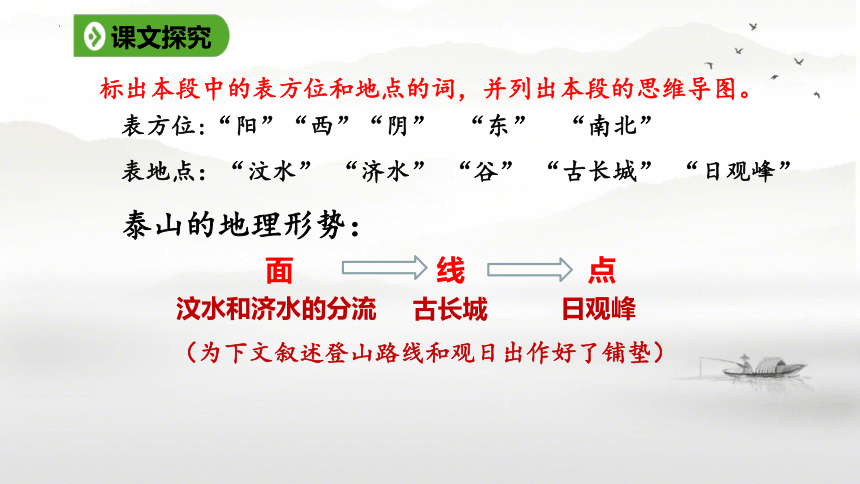 课文探究

标出本段中的表方位和地点的词，并列出本段的思维导图。

表方位：“阳”“西”“阴” “东” “南北”

表地点：“汶水” “济水” “谷” “古长城” “日观峰”

泰山的地理形势：

面 线 点

汶水和济水的分流 古长城 日观峰

（为下文叙述登山路线和观日出作好了铺垫）